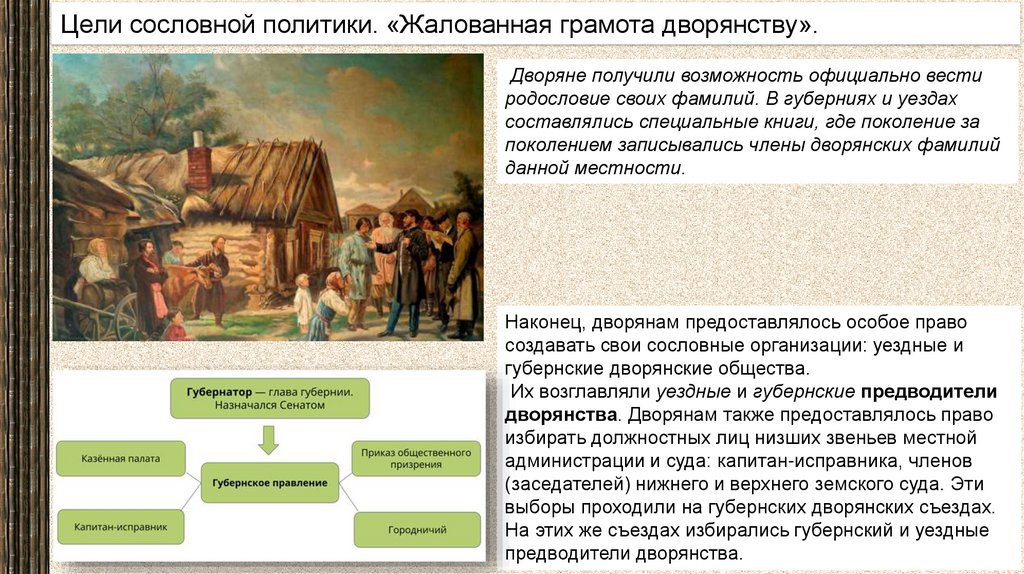 Цели сословной политики. «Жалованная грамота дворянству».

Дворяне получили возможность официально вести родословие своих фамилий. В губерниях и уездах составлялись специальные книги, где поколение за поколением записывались члены дворянских фамилий данной местности.

Наконец, дворянам предоставлялось особое право создавать свои сословные организации: уездные и губернские дворянские общества.
Их возглавляли уездные и губернские предводители дворянства. Дворянам также предоставлялось право избирать должностных лиц низших звеньев местной администрации и суда: капитан-исправника, членов (заседателей) нижнего и верхнего земского суда. Эти выборы проходили на губернских дворянских съездах. На этих же съездах избирались губернский и уездные предводители дворянства.

Губернатор — глава губернии. Назначался Сенатом

Казённая палата

Губернское правление

Приказ общественного призрения

Капитан-исправник

Городничий